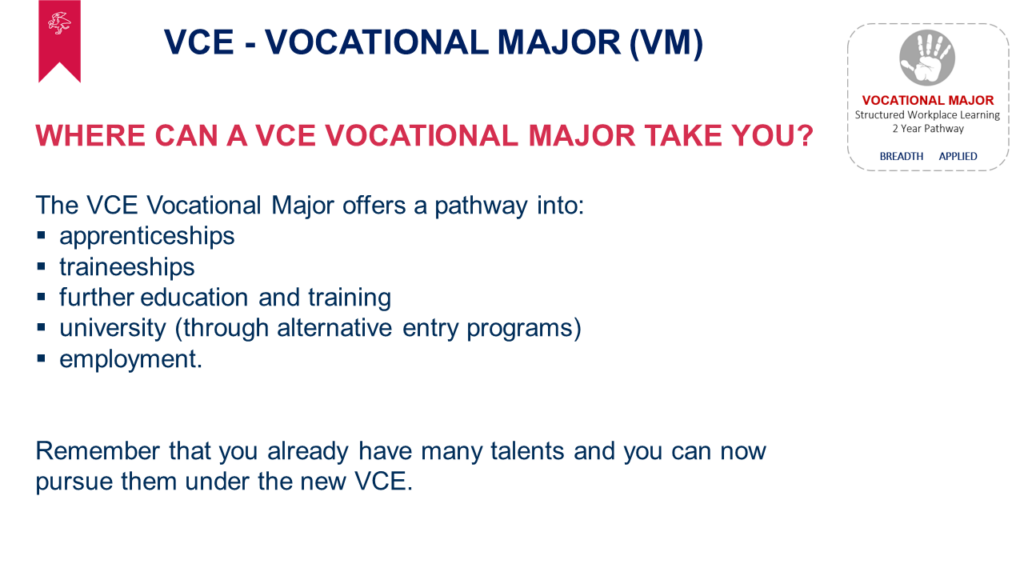 VCE - VOCATIONAL MAJOR (VM)

VOCATIONAL MAJOR
Structured Workplace Learning
2 Year Pathway
BREADTH APPLIED

WHERE CAN A VCE VOCATIONAL MAJOR TAKE YOU?

The VCE Vocational Major offers a pathway into:
▪ apprenticeships
▪ traineeships
▪ further education and training
▪ university (through alternative entry programs)
▪ employment.

Remember that you already have many talents and you can now pursue them under the new VCE.